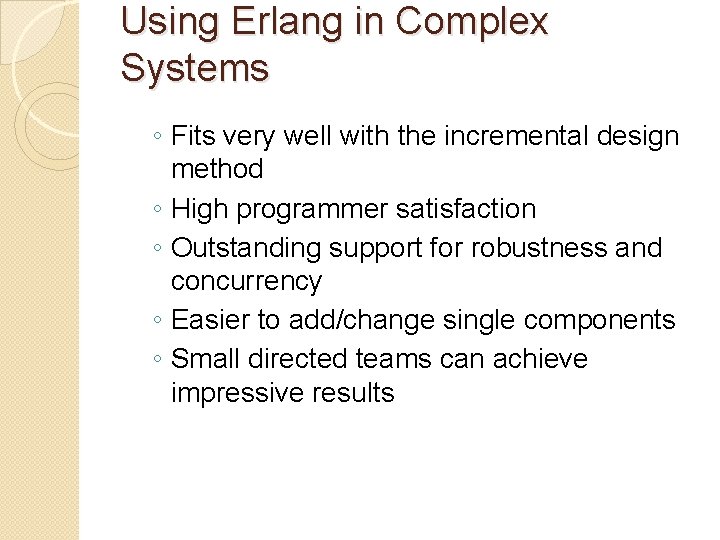 Using Erlang in Complex Systems

◦ Fits very well with the incremental design method
◦ High programmer satisfaction
◦ Outstanding support for robustness and concurrency
◦ Easier to add/change single components
◦ Small directed teams can achieve impressive results